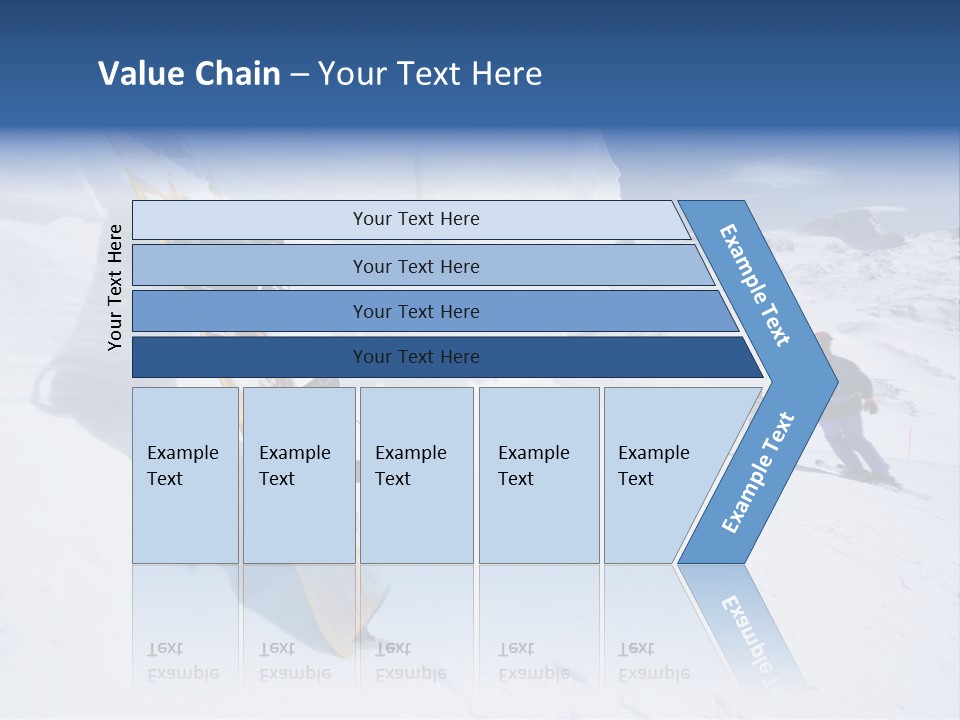 Value Chain – Your Text Here

Your Text Here

Your Text Here

Your Text Here

Your Text Here

Your Text Here

Example Text

Example Text

Example Text

Example Text

Example Text

Example Text

Example Text